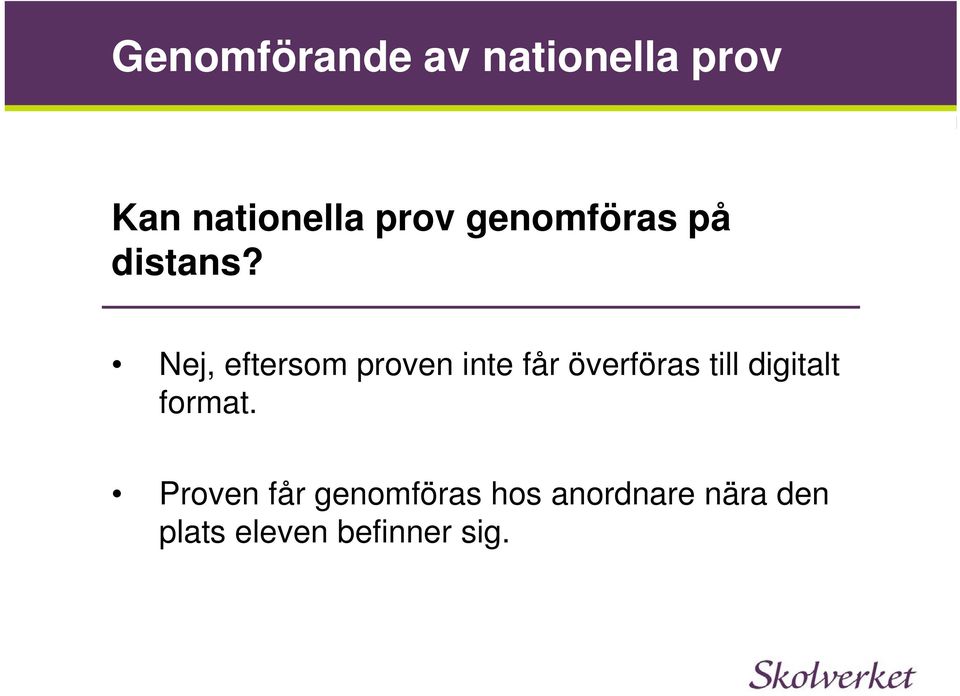 Genomförande av nationella prov

Kan nationella prov genomföras på distans?

• Nej, eftersom proven inte får överföras till digitalt format.

• Proven får genomföras hos anordnare nära den plats eleven befinner sig.

Skolverket